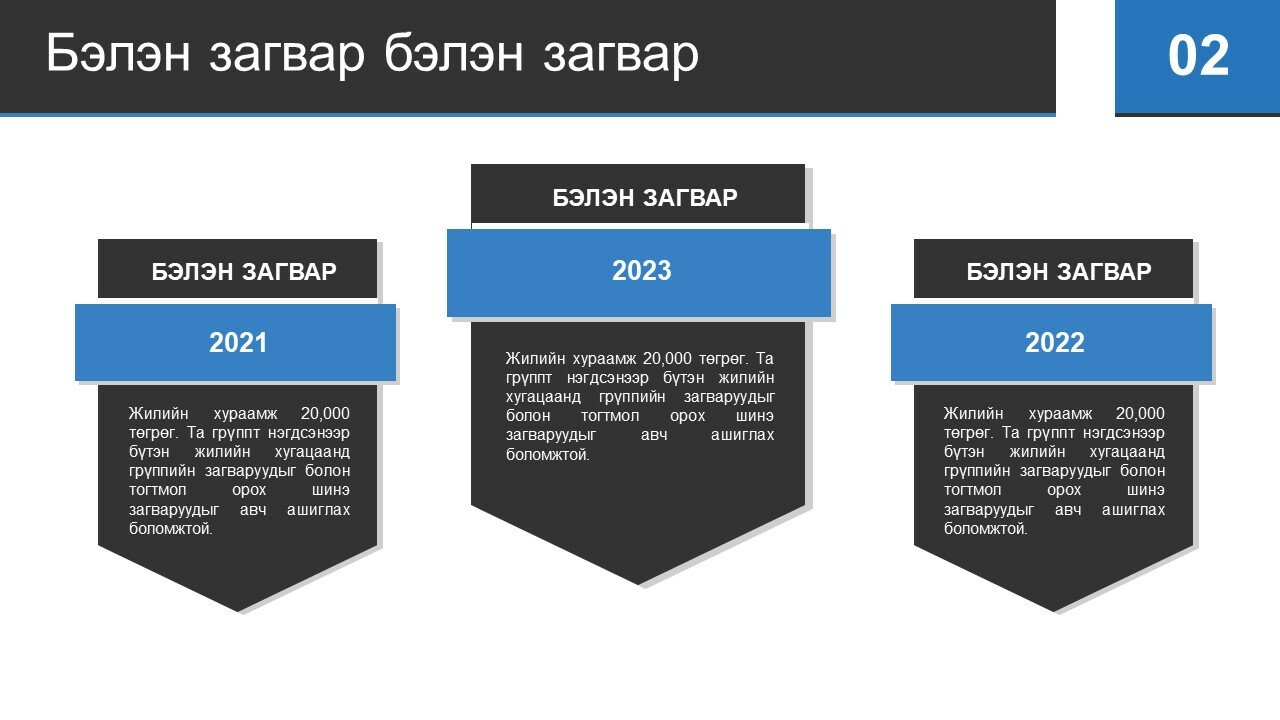 Бэлэн загвар бэлэн загвар

02

БЭЛЭН ЗАГВАР

2021

Жилийн хураамж 20,000 төгрөг. Та группт нэгдсэнээр бүтэн жилийн хугацаанд группийн загваруудыг болон тогтмол орох шинэ загваруудыг авч ашиглах боломжтой.

БЭЛЭН ЗАГВАР

2023

Жилийн хураамж 20,000 төгрөг. Та группт нэгдсэнээр бүтэн жилийн хугацаанд группийн загваруудыг болон тогтмол орох шинэ загваруудыг авч ашиглах боломжтой.

БЭЛЭН ЗАГВАР

2022

Жилийн хураамж 20,000 төгрөг. Та группт нэгдсэнээр бүтэн жилийн хугацаанд группийн загваруудыг болон тогтмол орох шинэ загваруудыг авч ашиглах боломжтой.